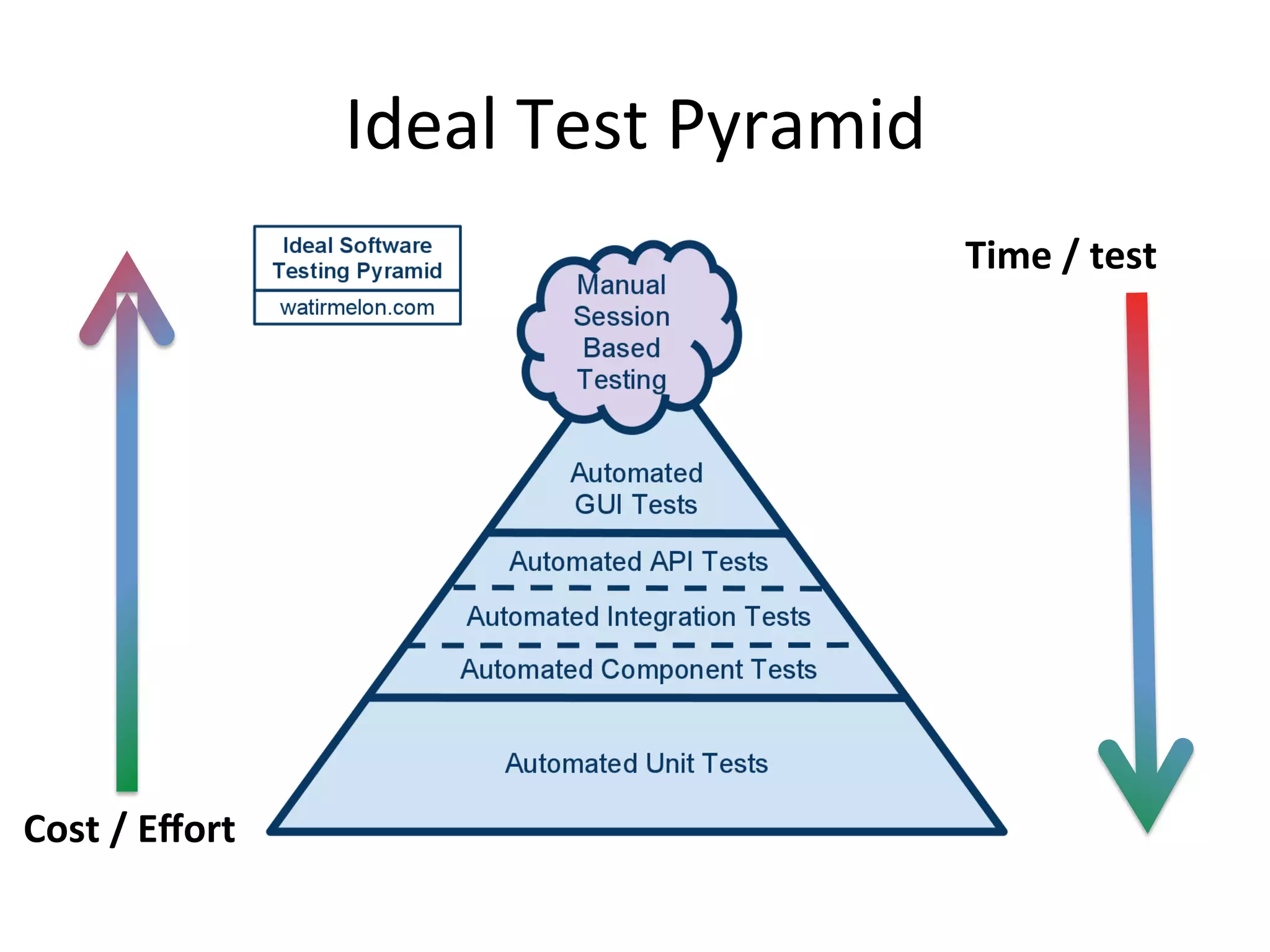 Ideal Test Pyramid

Ideal Software Testing Pyramid

watirmelon.com

Time / test

Manual Session Based Testing

Automated GUI Tests

Automated API Tests

Automated Integration Tests

Automated Component Tests

Automated Unit Tests

Cost / Effort